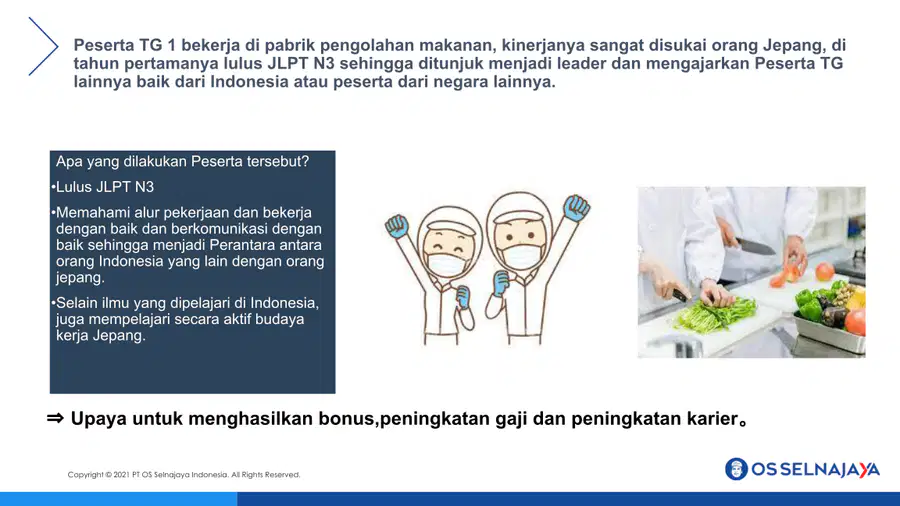 Peserta TG 1 bekerja di pabrik pengolahan makanan, kinerjanya sangat disukai orang Jepang, di tahun pertamanya lulus JLPT N3 sehingga ditunjuk menjadi leader dan mengajarkan Peserta TG lainnya baik dari Indonesia atau peserta dari negara lainnya.

Apa yang dilakukan Peserta tersebut?

•Lulus JLPT N3

•Memahami alur pekerjaan dan bekerja dengan baik dan berkomunikasi dengan baik sehingga menjadi Perantara antara orang Indonesia yang lain dengan orang jepang.

•Selain ilmu yang dipelajari di Indonesia, juga mempelajari secara aktif budaya kerja Jepang.

⇒ Upaya untuk menghasilkan bonus,peningkatan gaji dan peningkatan karier。

Copyright © 2021 PT OS Selnajaya Indonesia. All Rights Reserved.

OS SELNAJAYA